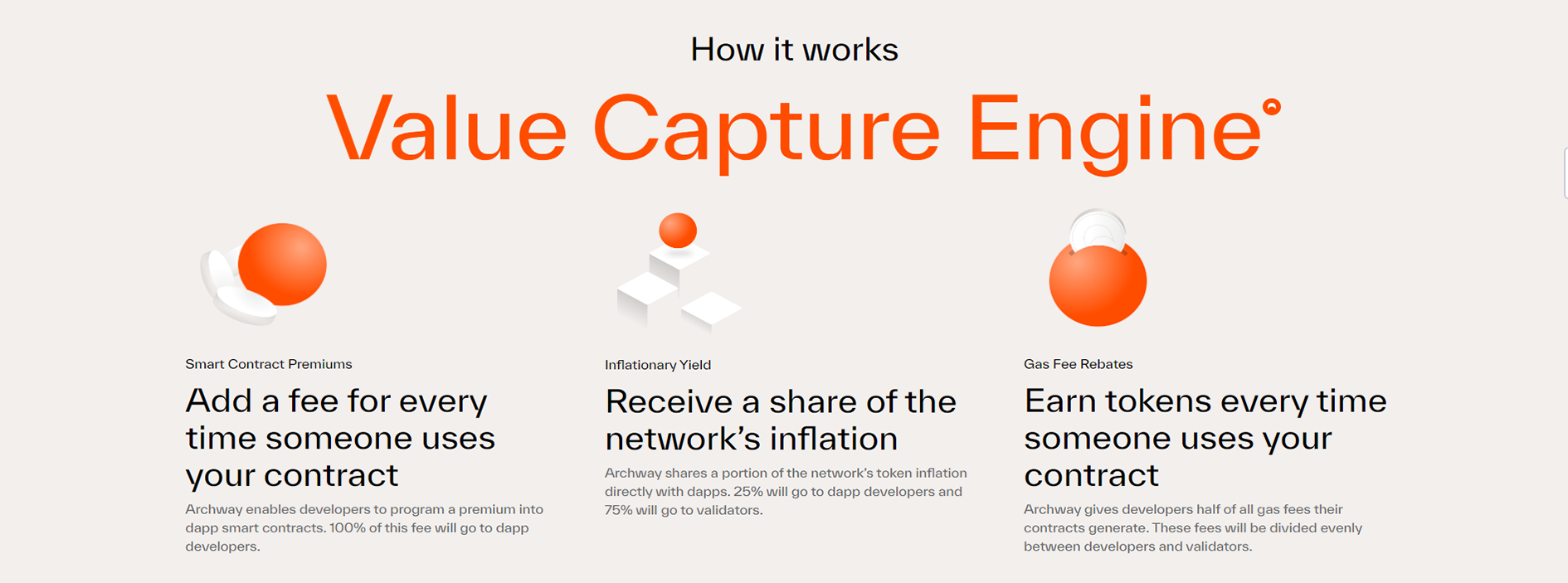 How it works

Value Capture Engine

Smart Contract Premiums

Add a fee for every time someone uses your contract

Archway enables developers to program a premium into dapp smart contracts. 100% of this fee will go to dapp developers.

Inflationary Yield

Receive a share of the network's inflation

Archway shares a portion of the network's token inflation directly with dapps. 25% will go to dapp developers and 75% will go to validators.

Gas Fee Rebates

Earn tokens every time someone uses your contract

Archway gives developers half of all gas fees their contracts generate. These fees will be divided evenly between developers and validators.